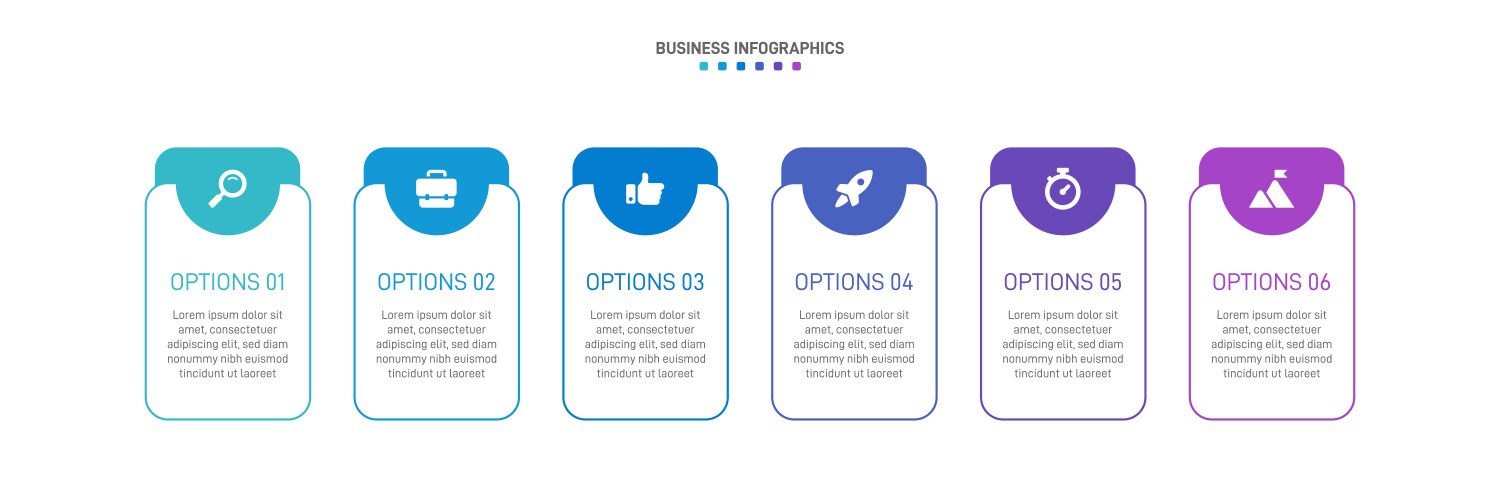 BUSINESS INFOGRAPHICS

OPTIONS 01

Lorem ipsum dolor sit amet, consectetuer adipiscing elit, sed diam nonummy nibh euismod tincidunt ut laoreet

OPTIONS 02

Lorem ipsum dolor sit amet, consectetuer adipiscing elit, sed diam nonummy nibh euismod tincidunt ut laoreet

OPTIONS 03

Lorem ipsum dolor sit amet, consectetuer adipiscing elit, sed diam nonummy nibh euismod tincidunt ut laoreet

OPTIONS 04

Lorem ipsum dolor sit amet, consectetuer adipiscing elit, sed diam nonummy nibh euismod tincidunt ut laoreet

OPTIONS 05

Lorem ipsum dolor sit amet, consectetuer adipiscing elit, sed diam nonummy nibh euismod tincidunt ut laoreet

OPTIONS 06

Lorem ipsum dolor sit amet, consectetuer adipiscing elit, sed diam nonummy nibh euismod tincidunt ut laoreet